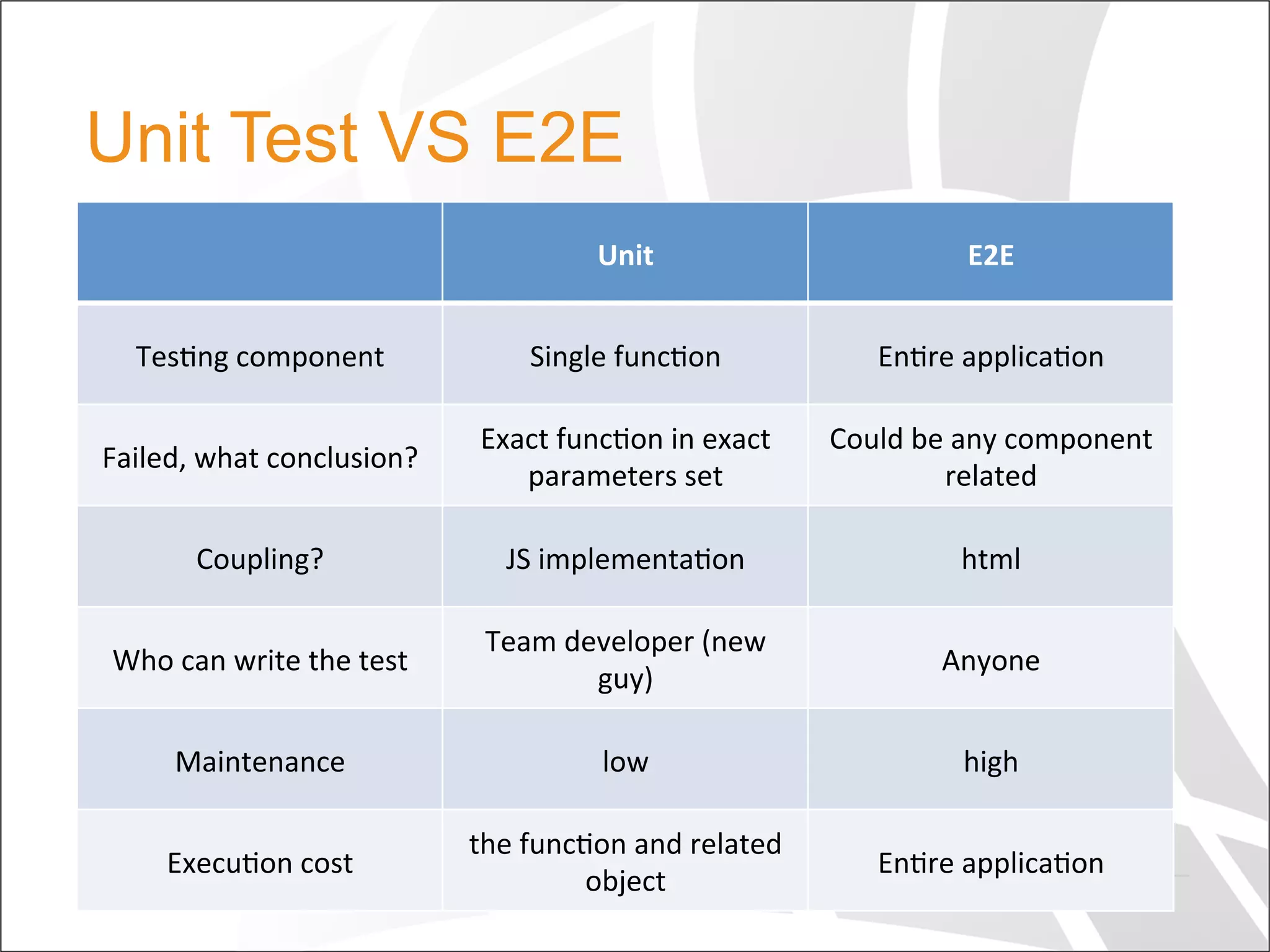 Unit Test VS E2E

| | Unit | E2E |
|---|---|---|
| Testing component | Single function | Entire application |
| Failed, what conclusion? | Exact function in exact parameters set | Could be any component related |
| Coupling? | JS implementation | html |
| Who can write the test | Team developer (new guy) | Anyone |
| Maintenance | low | high |
| Execution cost | the function and related object | Entire application |